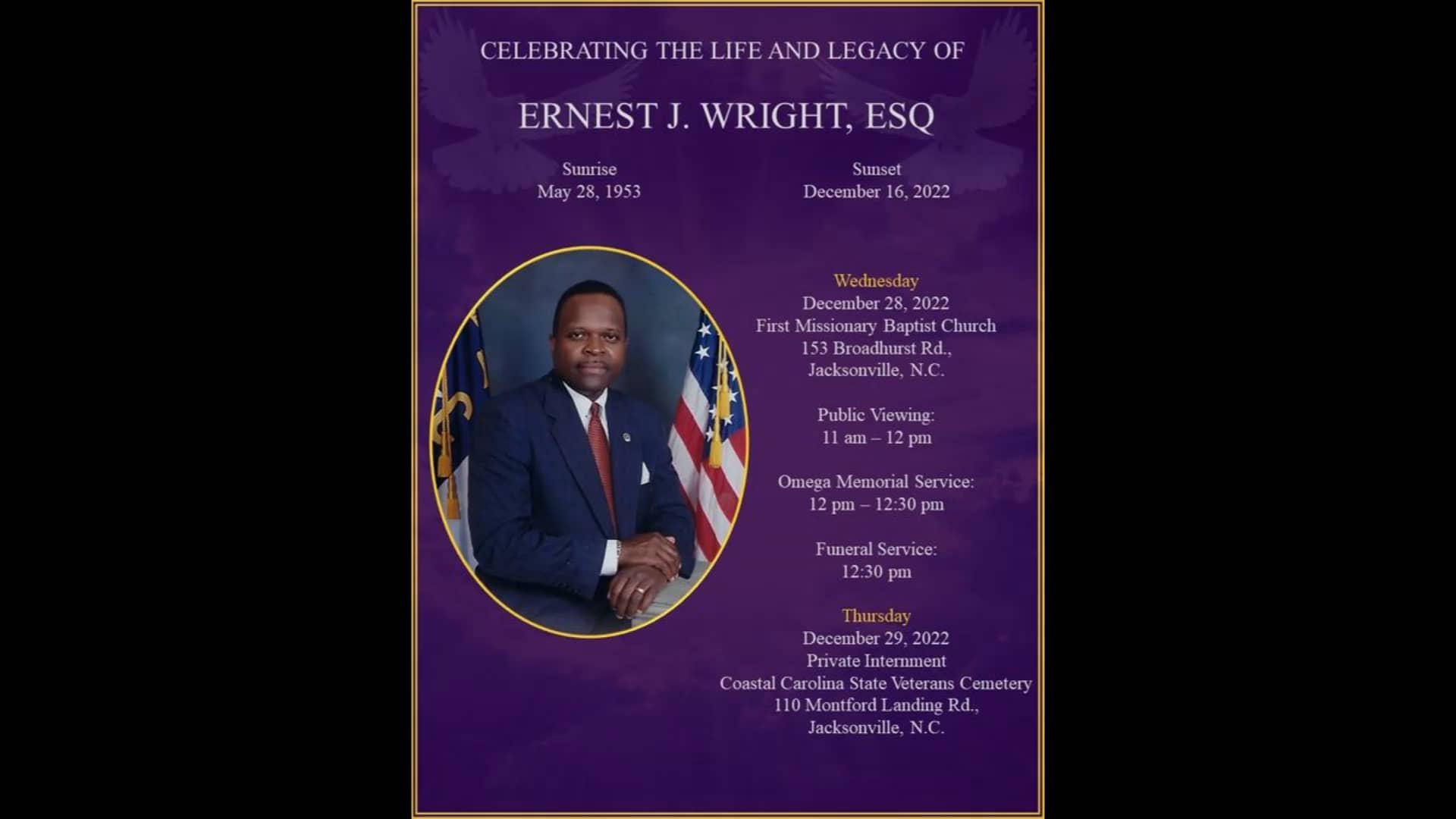 CELEBRATING THE LIFE AND LEGACY OF

ERNEST J. WRIGHT, ESQ

Sunrise
May 28, 1953

Sunset
December 16, 2022

Wednesday
December 28, 2022
First Missionary Baptist Church
153 Broadhurst Rd.,
Jacksonville, N.C.

Public Viewing:
11 am – 12 pm

Omega Memorial Service:
12 pm – 12:30 pm

Funeral Service:
12:30 pm

Thursday
December 29, 2022
Private Internment
Coastal Carolina State Veterans Cemetery
110 Montford Landing Rd.,
Jacksonville, N.C.